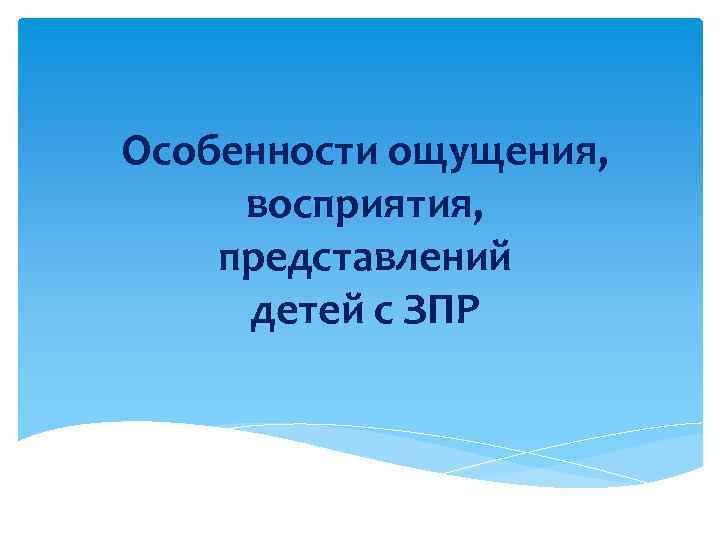 Особенности ощущения, восприятия, представлений детей с ЗПР